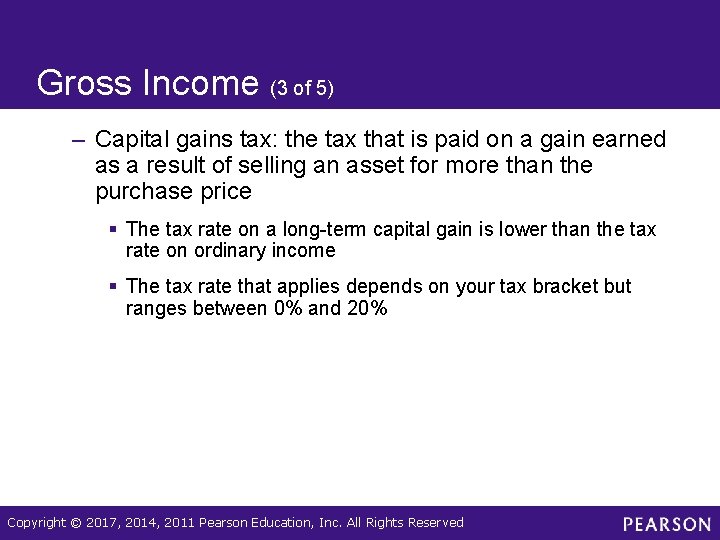 Gross Income (3 of 5)

– Capital gains tax: the tax that is paid on a gain earned as a result of selling an asset for more than the purchase price

▪ The tax rate on a long-term capital gain is lower than the tax rate on ordinary income

▪ The tax rate that applies depends on your tax bracket but ranges between 0% and 20%

Copyright © 2017, 2014, 2011 Pearson Education, Inc. All Rights Reserved

PEARSON